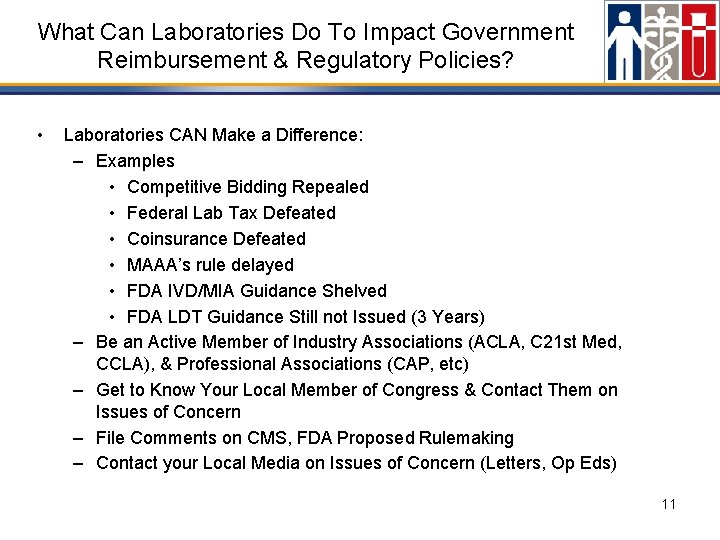 What Can Laboratories Do To Impact Government Reimbursement & Regulatory Policies?

• Laboratories CAN Make a Difference:
– Examples
• Competitive Bidding Repealed
• Federal Lab Tax Defeated
• Coinsurance Defeated
• MAAA's rule delayed
• FDA IVD/MIA Guidance Shelved
• FDA LDT Guidance Still not Issued (3 Years)
– Be an Active Member of Industry Associations (ACLA, C21st Med, CCLA), & Professional Associations (CAP, etc)
– Get to Know Your Local Member of Congress & Contact Them on Issues of Concern
– File Comments on CMS, FDA Proposed Rulemaking
– Contact your Local Media on Issues of Concern (Letters, Op Eds)

11